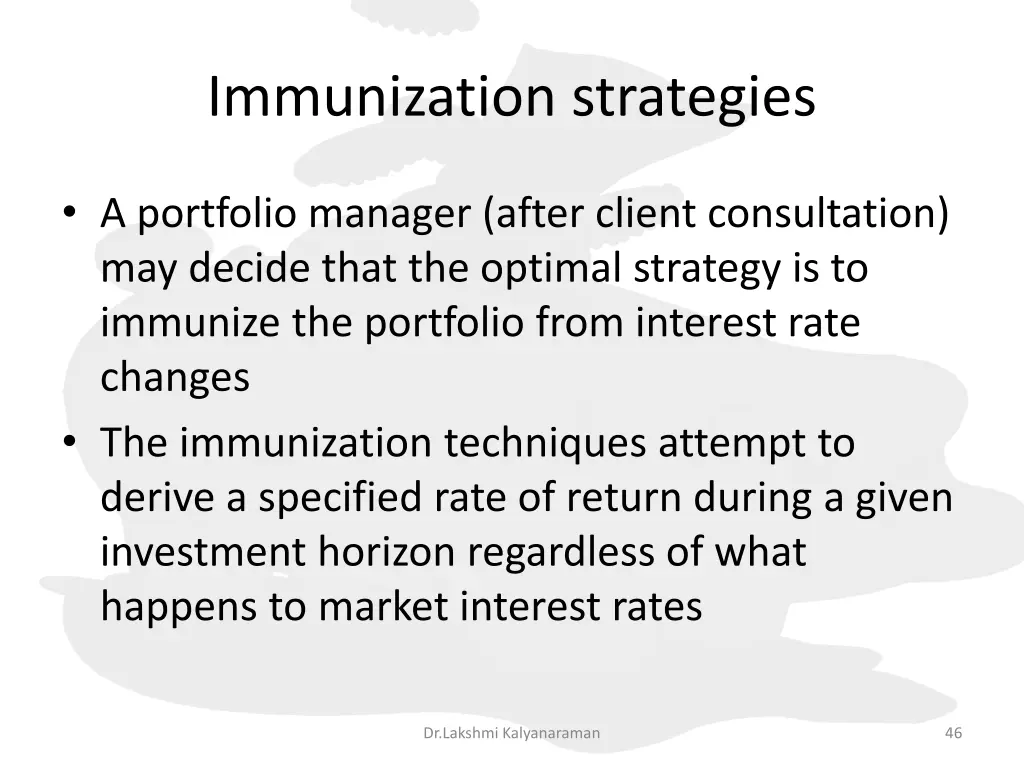 Immunization strategies

• A portfolio manager (after client consultation) may decide that the optimal strategy is to immunize the portfolio from interest rate changes

• The immunization techniques attempt to derive a specified rate of return during a given investment horizon regardless of what happens to market interest rates

Dr.Lakshmi Kalyanaraman

46